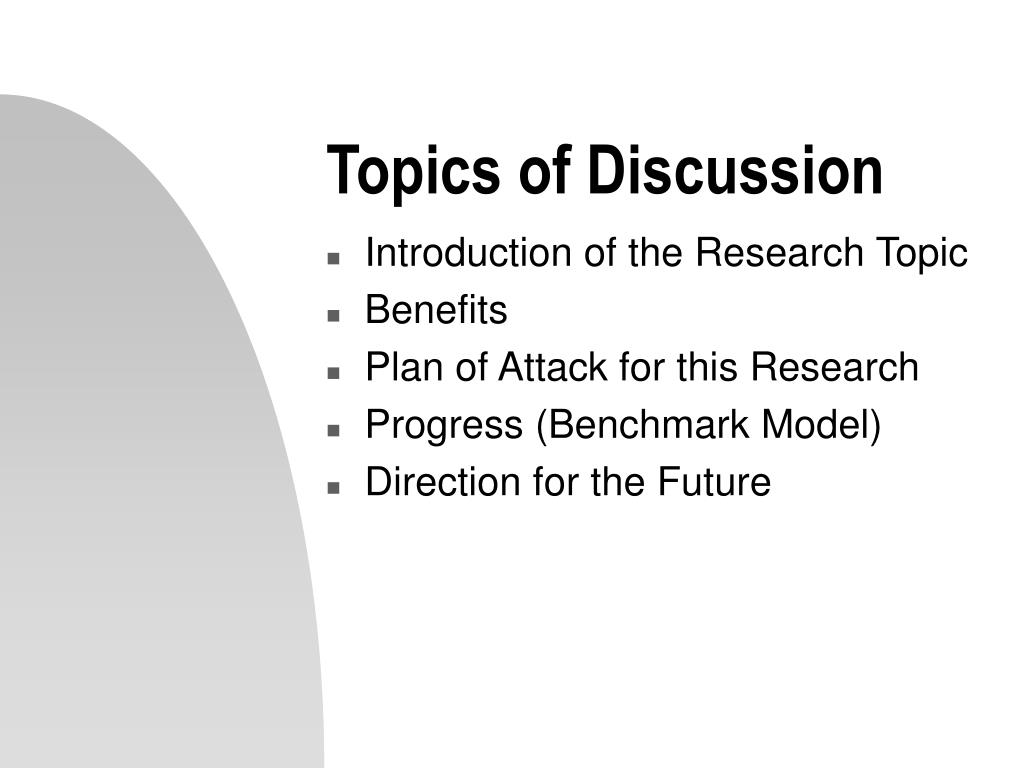 Topics of Discussion

- Introduction of the Research Topic
- Benefits
- Plan of Attack for this Research
- Progress (Benchmark Model)
- Direction for the Future